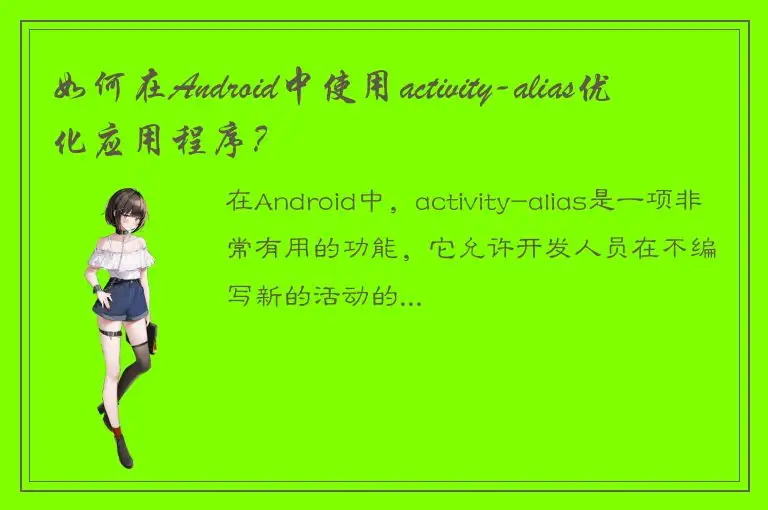 如何在Android中使用activity-alias优化应用程序？

在Android中，activity-alias是一项非常有用的功能，它允许开发人员在不编写新的活动的...